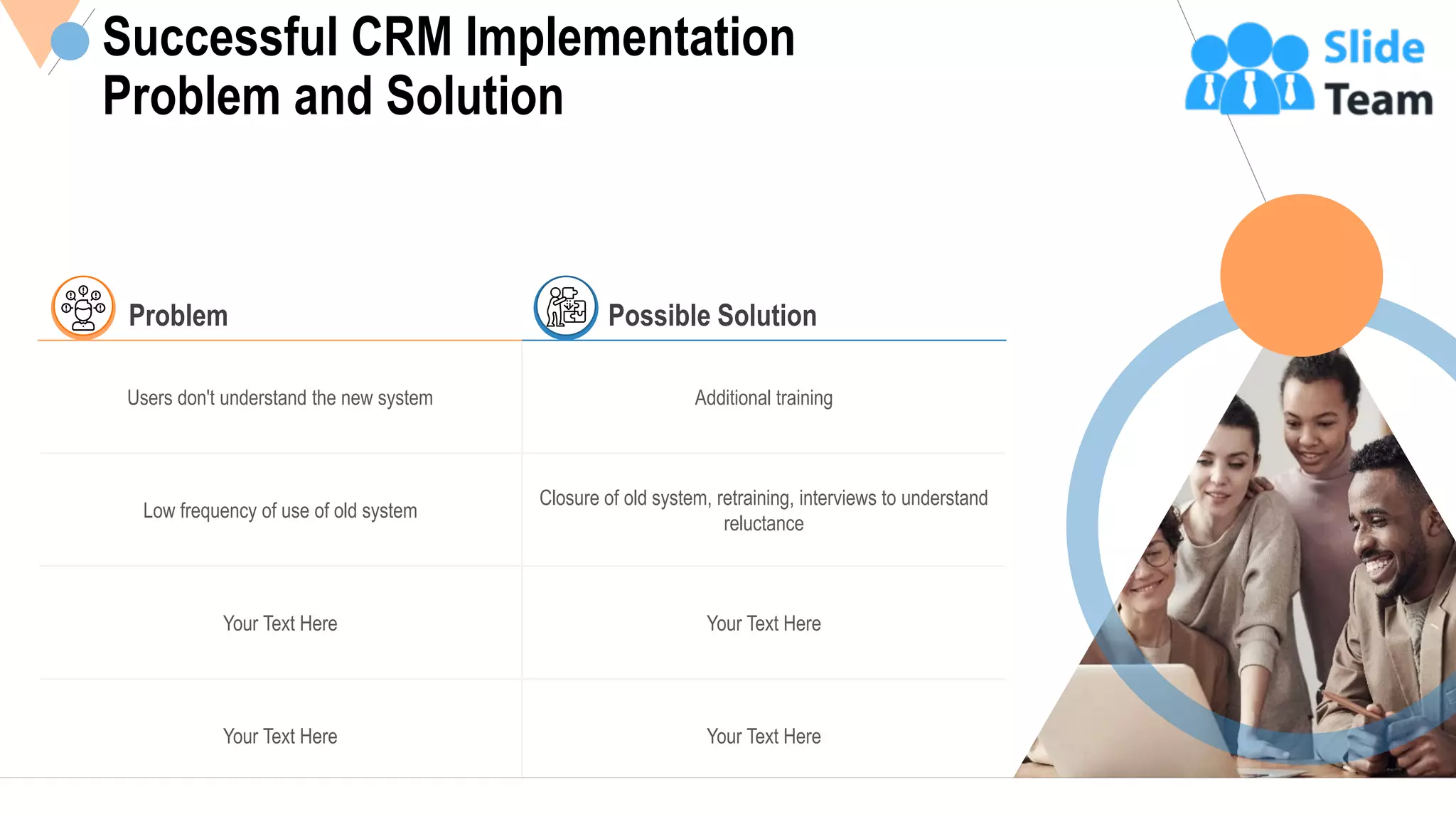 Successful CRM Implementation Problem and Solution

Slide Team

| Problem | Possible Solution |
|---|---|
| Users don't understand the new system | Additional training |
| Low frequency of use of old system | Closure of old system, retraining, interviews to understand reluctance |
| Your Text Here | Your Text Here |
| Your Text Here | Your Text Here |